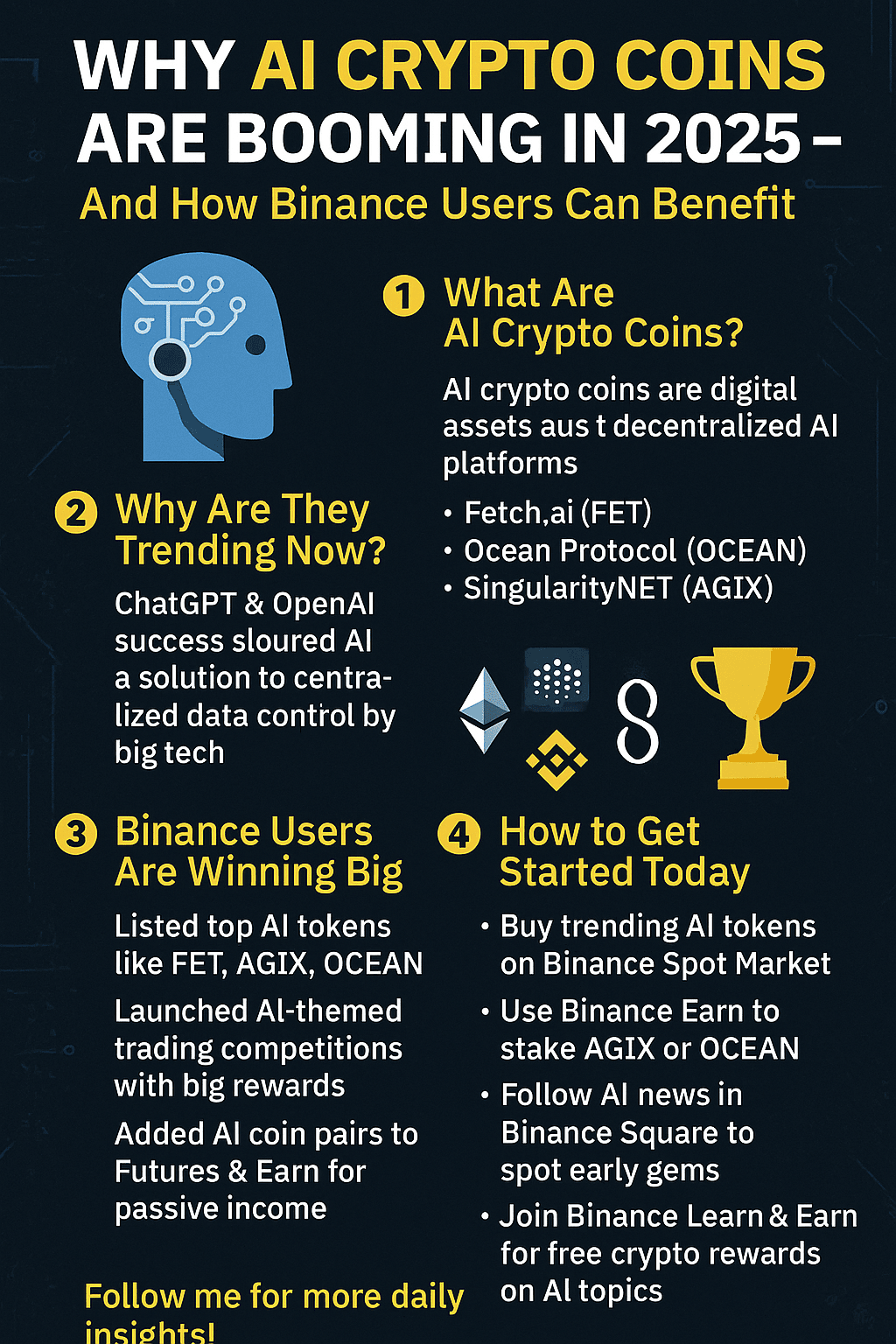 WHY AI CRYPTO COINS ARE BOOMING IN 2025 –
And How Binance Users Can Benefit

1 What Are AI Crypto Coins?

AI crypto coins are digital assets aus t decentralized AI platforms

• Fetch,ai (FET)
• Ocean Protocol (OCEAN)
• SingularityNET (AGIX)

2 Why Are They Trending Now?

ChatGPT & OpenAI success sloured AI a solution to centralized data control by big tech

3 Binance Users Are Winning Big

Listed top AI tokens like FET, AGIX, OCEAN

Launched AI-themed trading competitions with big rewards

Added AI coin pairs to Futures & Earn for passive income

4 How to Get Started Today

• Buy trending AI tokens on Binance Spot Market
• Use Binance Earn to stake AGIX or OCEAN
• Follow AI news in Binance Square to spot early gems
• Join Binance Learn & Earn for free crypto rewards on AI topics

Follow me for more daily insights!